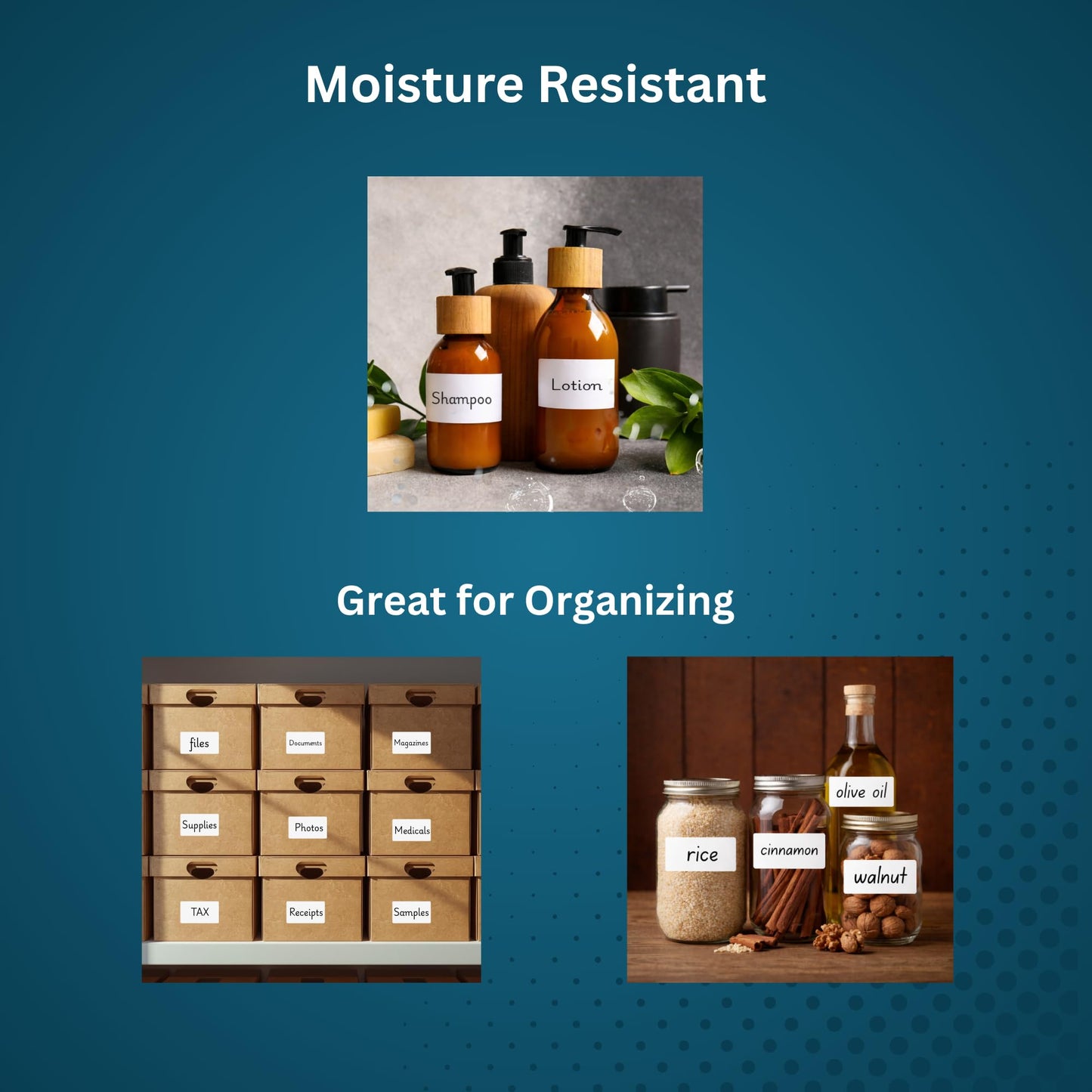 Moisture Resistant

Shampoo

Lotion

Great for Organizing

files

Documents

Magazines

Supplies

Photos

Medicals

TAX

Receipts

Samples

olive oil

rice

cinnamon

walnut